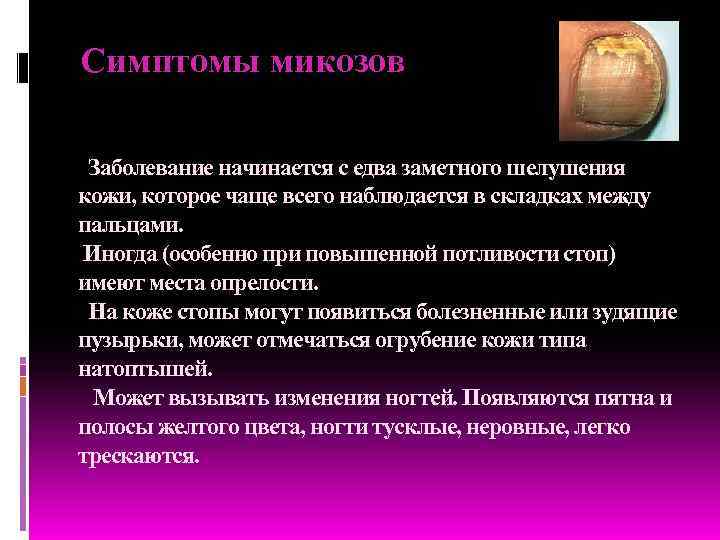 Симптомы микозов

Заболевание начинается с едва заметного шелушения кожи, которое чаще всего наблюдается в складках между пальцами.
Иногда (особенно при повышенной потливости стоп) имеют места опрелости.
На коже стопы могут появиться болезненные или зудящие пузырьки, может отмечаться огрубение кожи типа натоптышей.
Может вызывать изменения ногтей. Появляются пятна и полосы желтого цвета, ногти тусклые, неровные, легко трескаются.